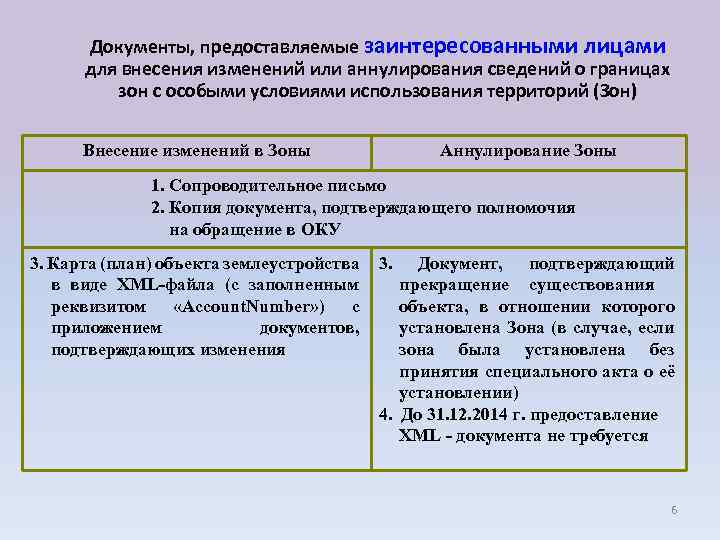 Документы, предоставляемые заинтересованными лицами для внесения изменений или аннулирования сведений о границах зон с особыми условиями использования территорий (Зон)

| Внесение изменений в Зоны | Аннулирование Зоны |
|---|---|
| 1. Сопроводительное письмо 2. Копия документа, подтверждающего полномочия на обращение в ОКУ | |
| 3. Карта (план) объекта землеустройства в виде XML-файла (с заполненным реквизитом «AccountNumber») с приложением документов, подтверждающих изменения | 3. Документ, подтверждающий прекращение существования объекта, в отношении которого установлена Зона (в случае, если зона была установлена без принятия специального акта о её установлении) 4. До 31.12.2014 г. предоставление XML - документа не требуется |

6